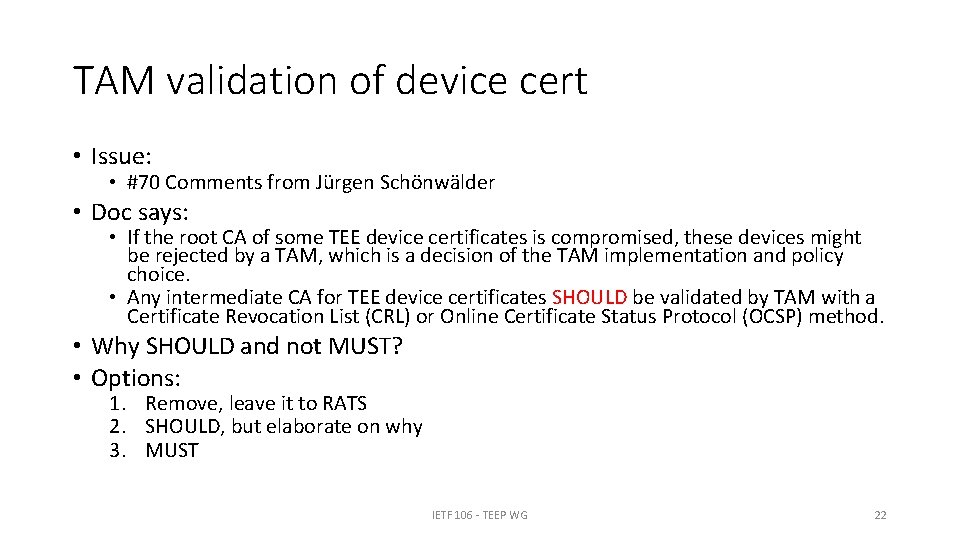 TAM validation of device cert

• Issue:
  • #70 Comments from Jürgen Schönwälder
• Doc says:
  • If the root CA of some TEE device certificates is compromised, these devices might be rejected by a TAM, which is a decision of the TAM implementation and policy choice.
  • Any intermediate CA for TEE device certificates SHOULD be validated by TAM with a Certificate Revocation List (CRL) or Online Certificate Status Protocol (OCSP) method.
• Why SHOULD and not MUST?
• Options:
  1. Remove, leave it to RATS
  2. SHOULD, but elaborate on why
  3. MUST

IETF 106 - TEEP WG

22